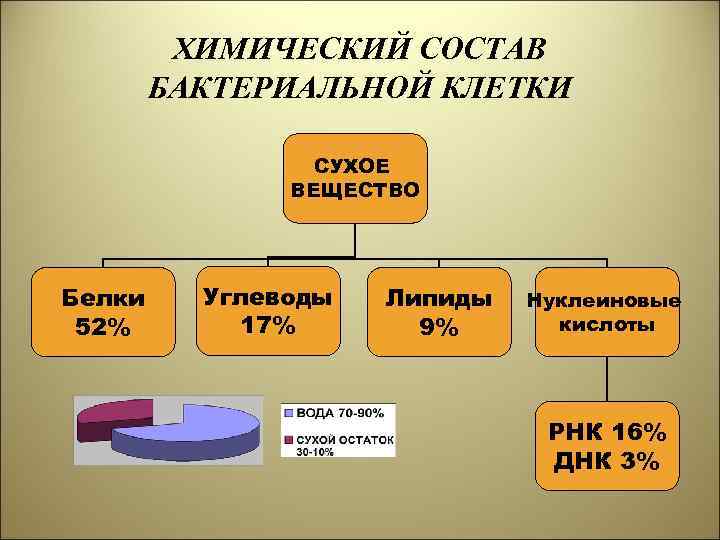 ХИМИЧЕСКИЙ СОСТАВ БАКТЕРИАЛЬНОЙ КЛЕТКИ

СУХОЕ ВЕЩЕСТВО

Белки 52%

Углеводы 17%

Липиды 9%

Нуклеиновые кислоты

РНК 16%
ДНК 3%

ВОДА 70-90%

СУХОЙ ОСТАТОК 30-10%